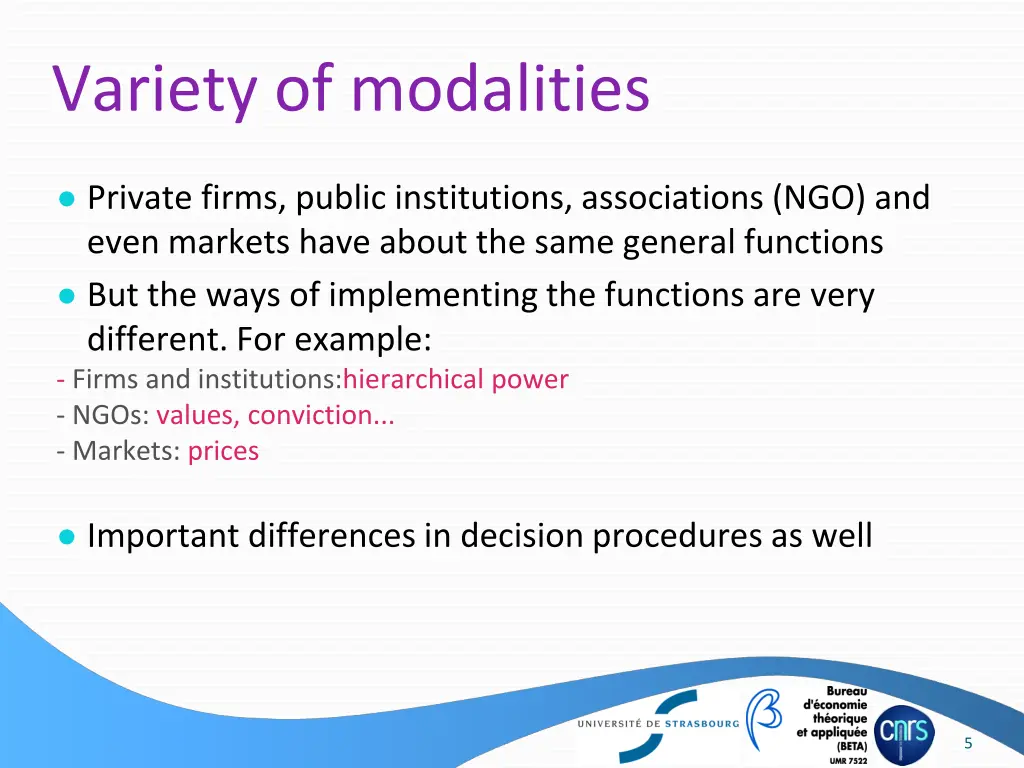 Variety of modalities

● Private firms, public institutions, associations (NGO) and even markets have about the same general functions

● But the ways of implementing the functions are very different. For example:

- Firms and institutions:hierarchical power
- NGOs: values, conviction...
- Markets: prices

● Important differences in decision procedures as well

UNIVERSITÉ DE STRASBOURG

Bureau d'économie théorique et appliquée (BETA) UMR 7522

cnrs

5